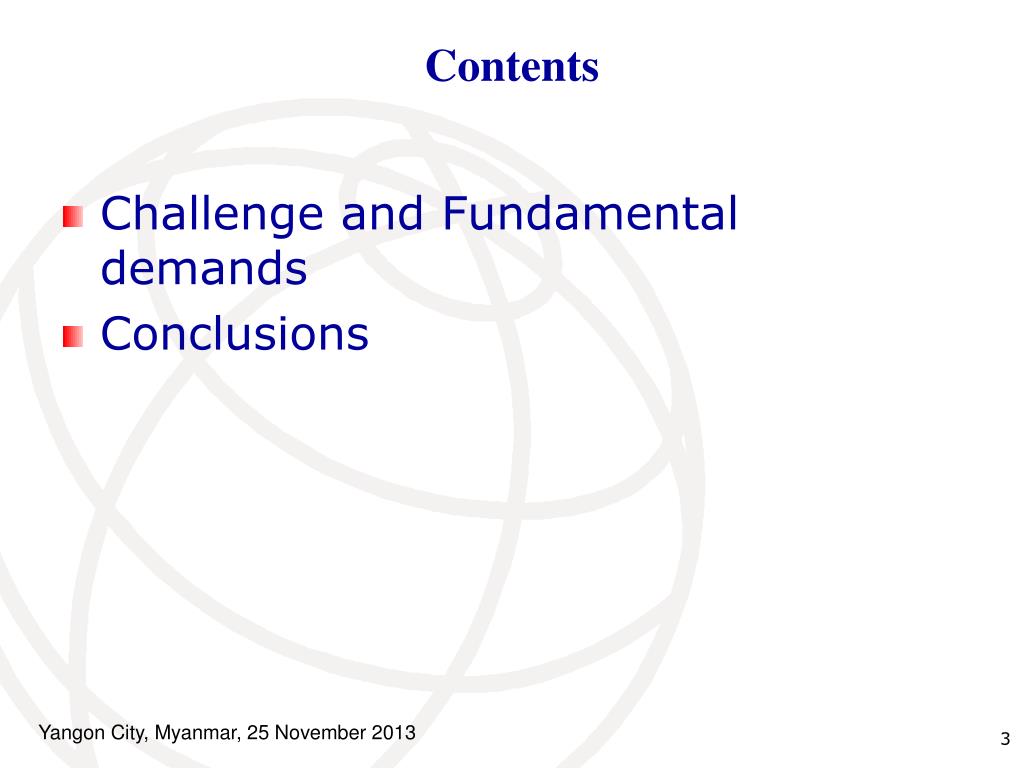 Contents

Challenge and Fundamental demands

Conclusions

Yangon City, Myanmar, 25 November 2013

3